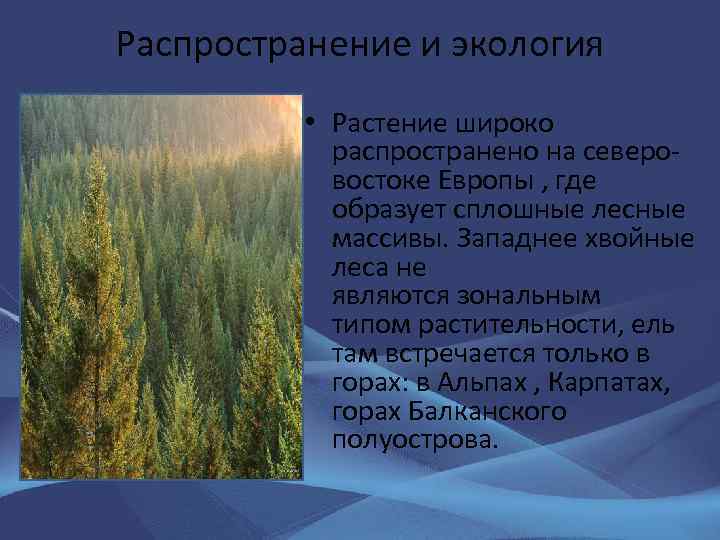 Распространение и экология

• Растение широко распространено на северо-востоке Европы , где образует сплошные лесные массивы. Западнее хвойные леса не являются зональным типом растительности, ель там встречается только в горах: в Альпах , Карпатах, горах Балканского полуострова.